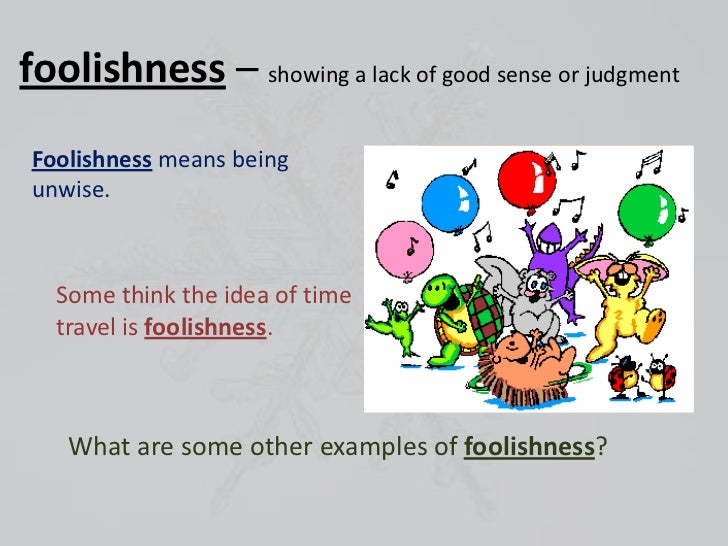 foolishness – showing a lack of good sense or judgment

Foolishness means being unwise.

Some think the idea of time travel is foolishness.

What are some other examples of foolishness?